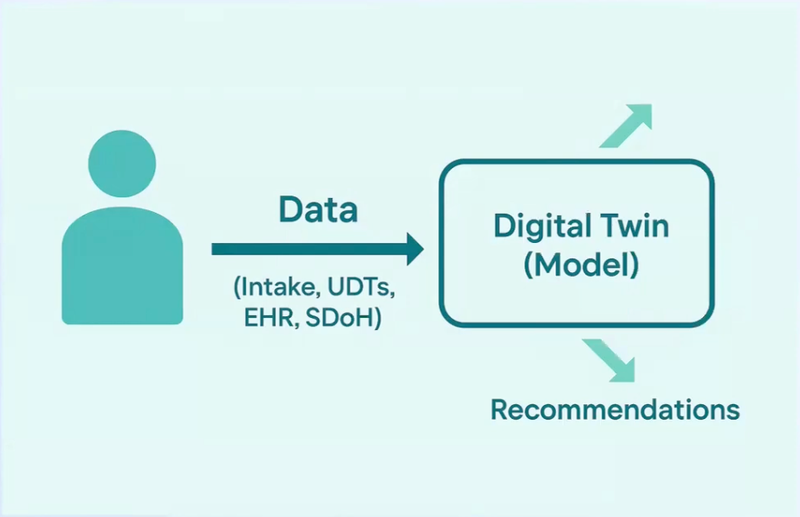 Data

(Intake, UDTs, EHR, SDoH)

Digital Twin (Model)

Recommendations